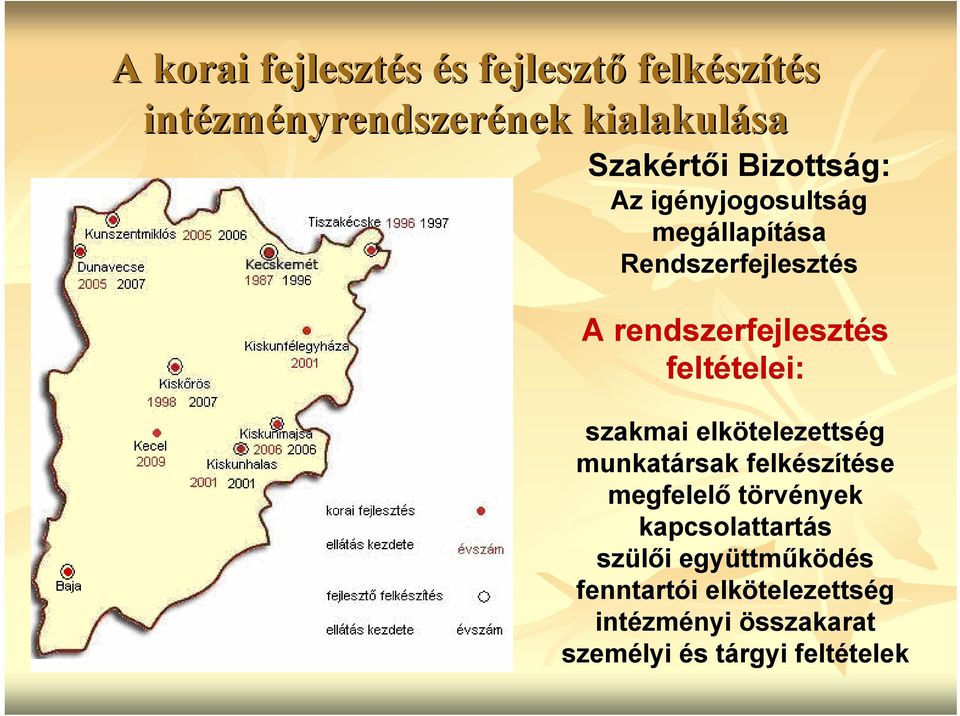 A korai fejlesztés és fejlesztő felkészítés intézményrendszerének kialakulása

Szakértői Bizottság:
Az igényjogosultság megállapítása
Rendszerfejlesztés

A rendszerfejlesztés feltételei:

szakmai elkötelezettség
munkatársak felkészítése
megfelelő törvények
kapcsolattartás
szülői együttműködés
fenntartói elkötelezettség
intézményi összakarat
személyi és tárgyi feltételek

Kunszentmiklós 2005 2006
Tiszakécske 1996 1997
Dunavecse 2005 2007
Kecskemét 1987 1996
Kiskunfélegyháza 2001
Kiskőrös 1998 2007
Kecel 2009
Kiskunmajsa 2006 2006
Kiskunhalas 2001 2001
Baja

korai fejlesztés
ellátás kezdete évszám
fejlesztő felkészítés
ellátás kezdete évszám